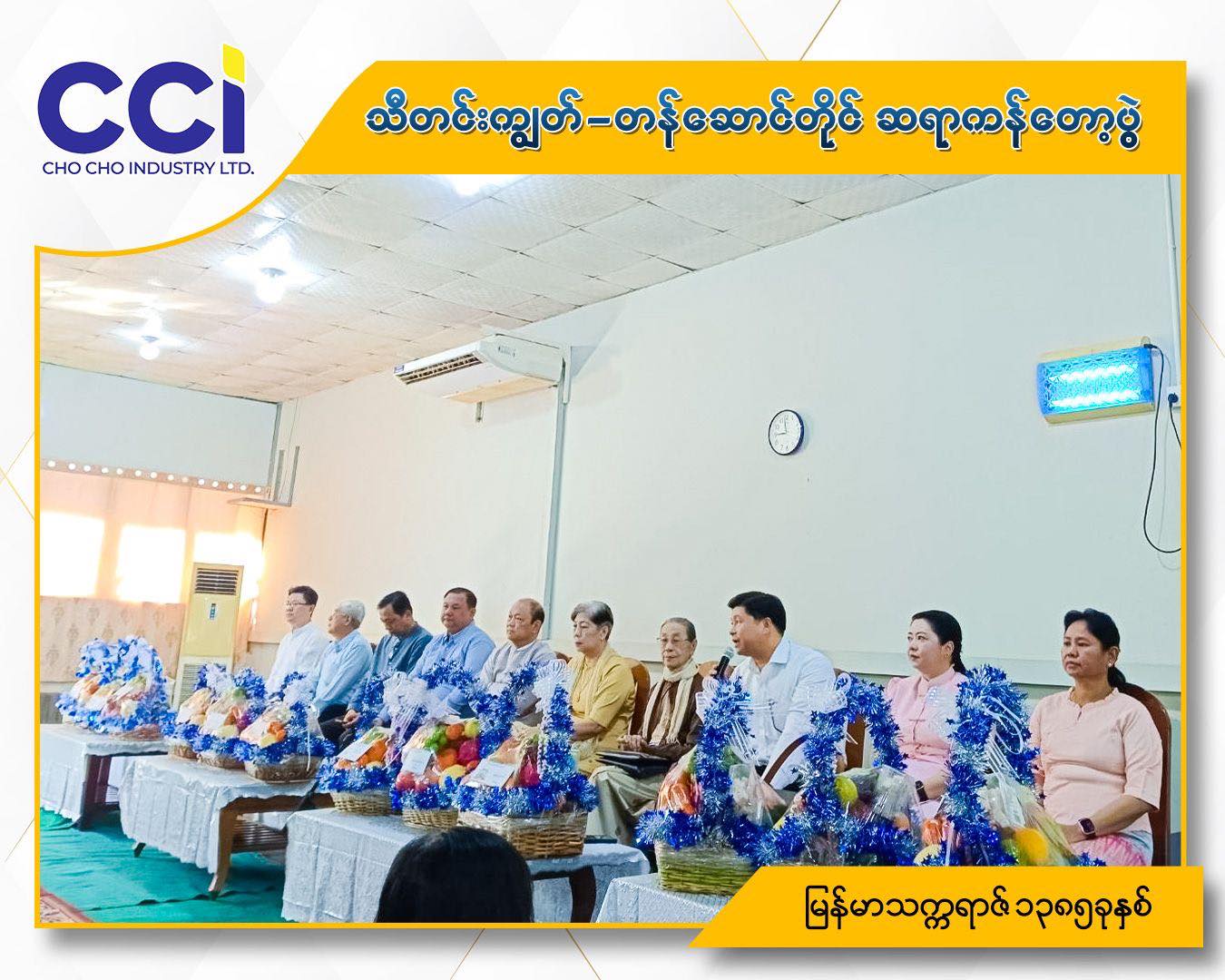 CCI
CHO CHO INDUSTRY LTD.

သီတင်းကျွတ်–တန်ဆောင်တိုင် ဆရာကန်တော့ပွဲ

မြန်မာသက္ကရာဇ် ၁၃၈၅ခုနှစ်